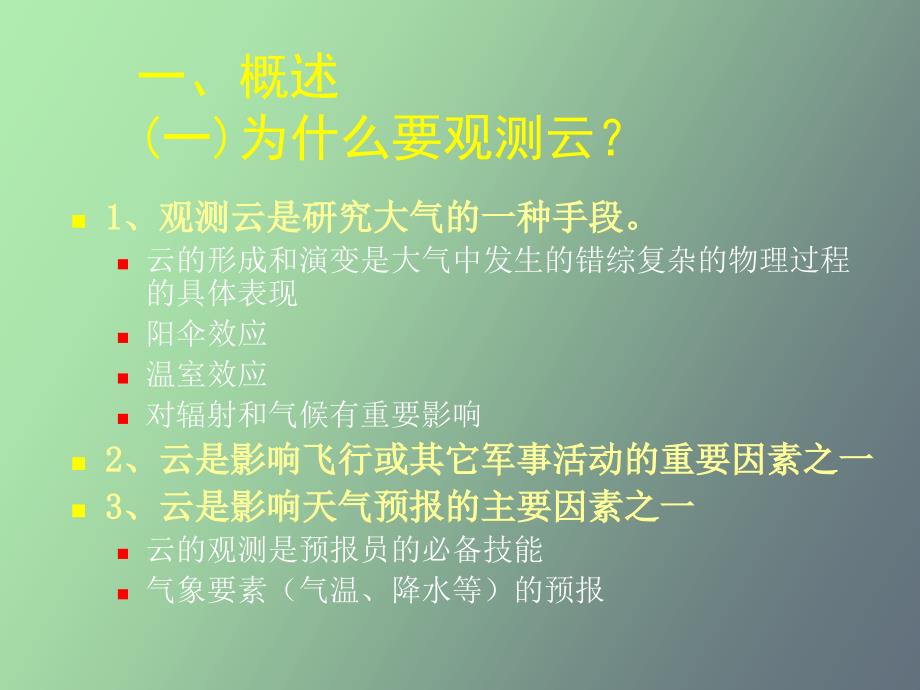 一、概述
(一)为什么要观测云？

1、观测云是研究大气的一种手段。
云的形成和演变是大气中发生的错综复杂的物理过程的具体表现
阳伞效应
温室效应
对辐射和气候有重要影响
2、云是影响飞行或其它军事活动的重要因素之一
3、云是影响天气预报的主要因素之一
云的观测是预报员的必备技能
气象要素（气温、降水等）的预报